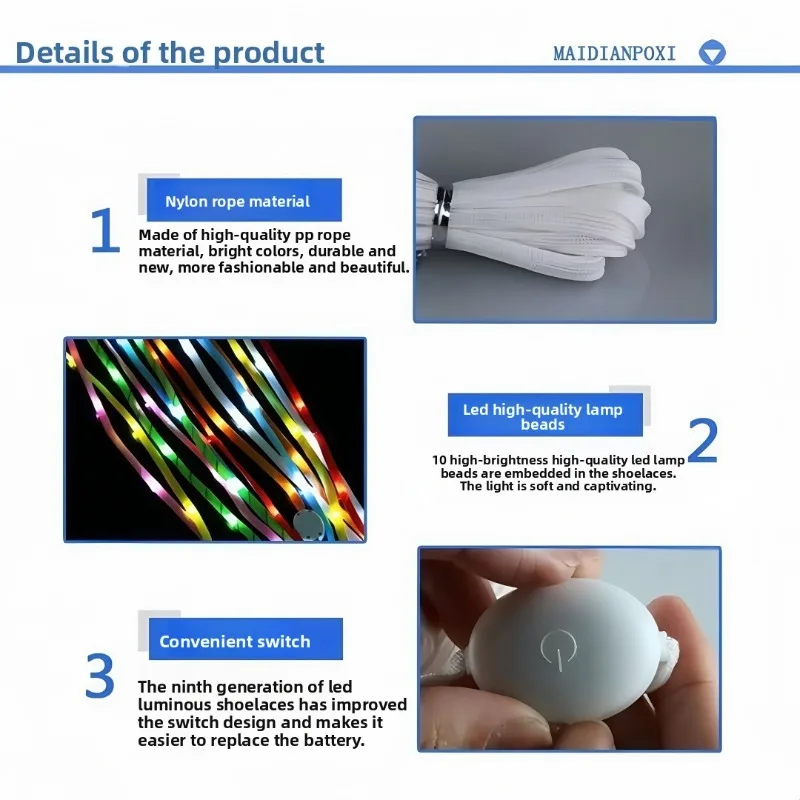 Details of the product

MAIDIANPOXI

1

Nylon rope material

Made of high-quality pp rope material, bright colors, durable and new, more fashionable and beautiful.

Led high-quality lamp beads

2

10 high-brightness high-quality led lamp beads are embedded in the shoelaces. The light is soft and captivating.

3

Convenient switch

The ninth generation of led luminous shoelaces has improved the switch design and makes it easier to replace the battery.